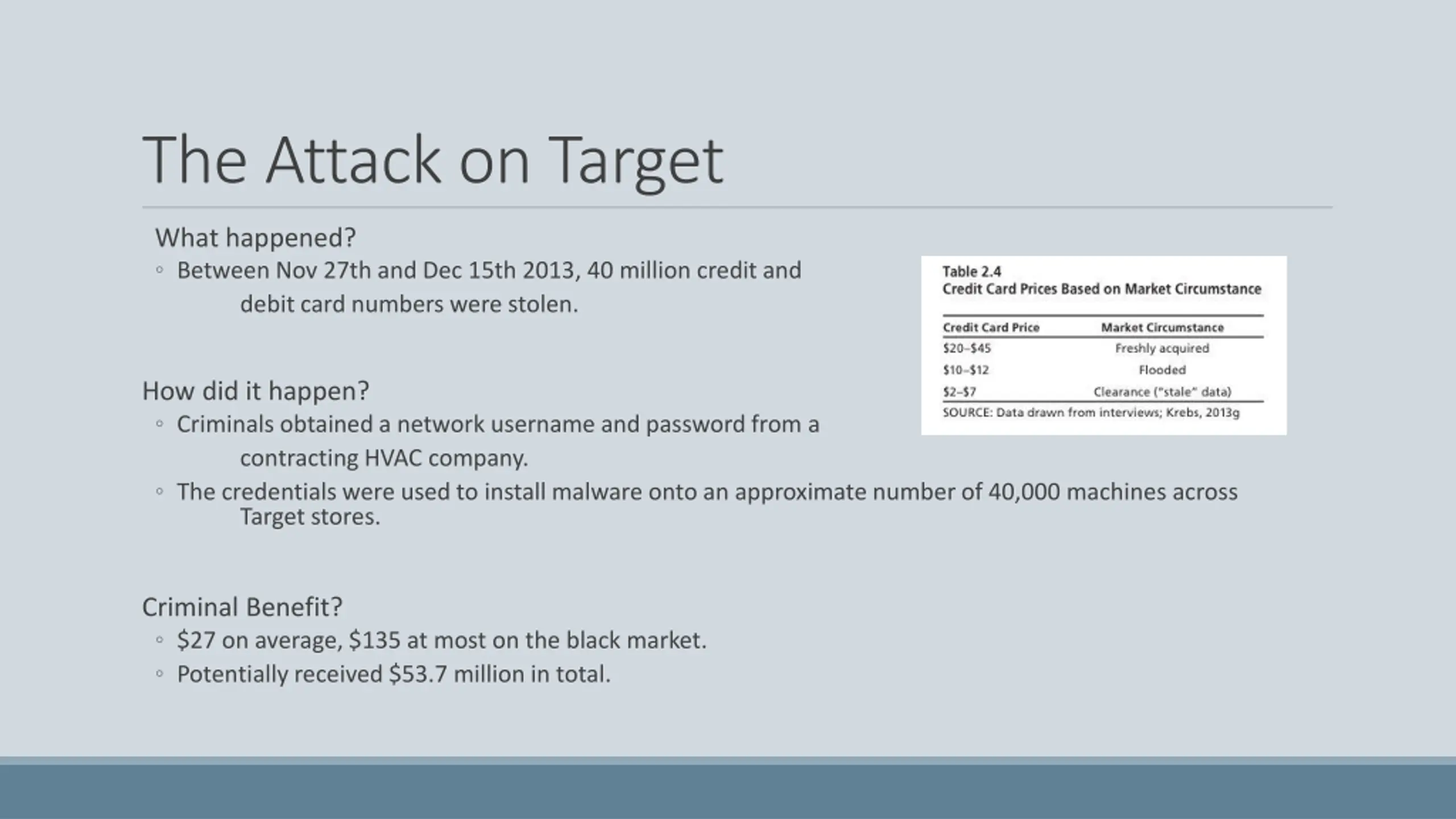 The Attack on Target

What happened?
◦ Between Nov 27th and Dec 15th 2013, 40 million credit and debit card numbers were stolen.

How did it happen?
◦ Criminals obtained a network username and password from a contracting HVAC company.
◦ The credentials were used to install malware onto an approximate number of 40,000 machines across Target stores.

Criminal Benefit?
◦ \$27 on average, \$135 at most on the black market.
◦ Potentially received \$53.7 million in total.

Table 2.4
Credit Card Prices Based on Market Circumstance

| Credit Card Price | Market Circumstance |
|---|---|
| \$20–\$45 | Freshly acquired |
| \$10–\$12 | Flooded |
| \$2–\$7 | Clearance ("stale" data) |

SOURCE: Data drawn from interviews; Krebs, 2013g